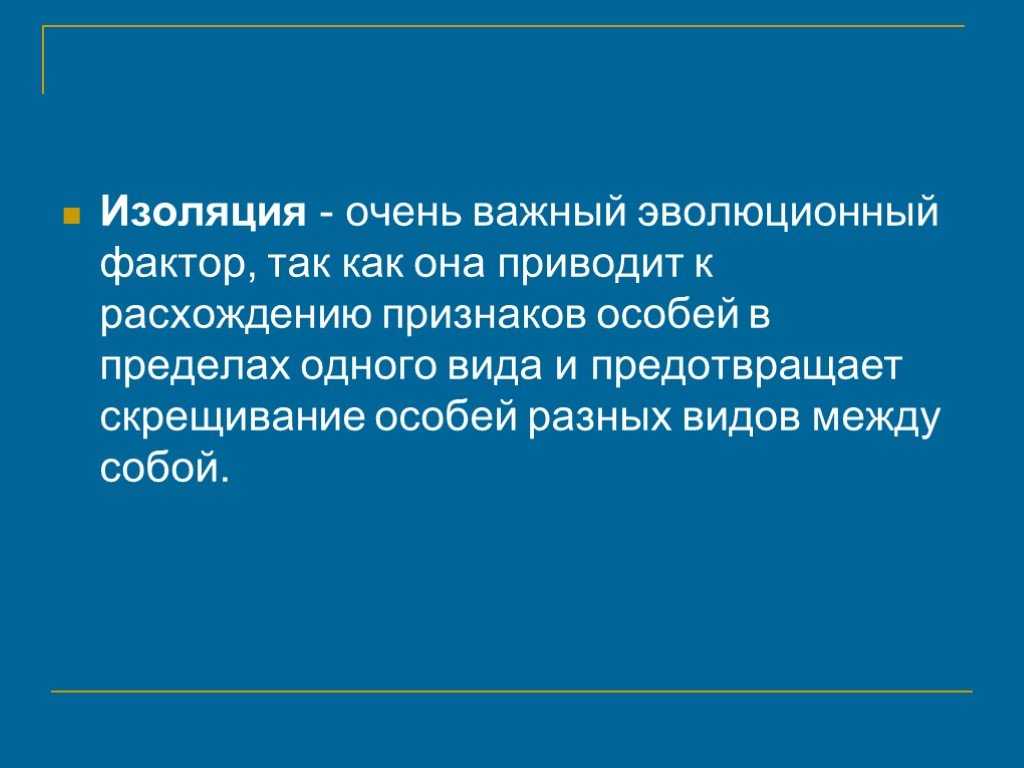 Изоляция - очень важный эволюционный фактор, так как она приводит к расхождению признаков особей в пределах одного вида и предотвращает скрещивание особей разных видов между собой.